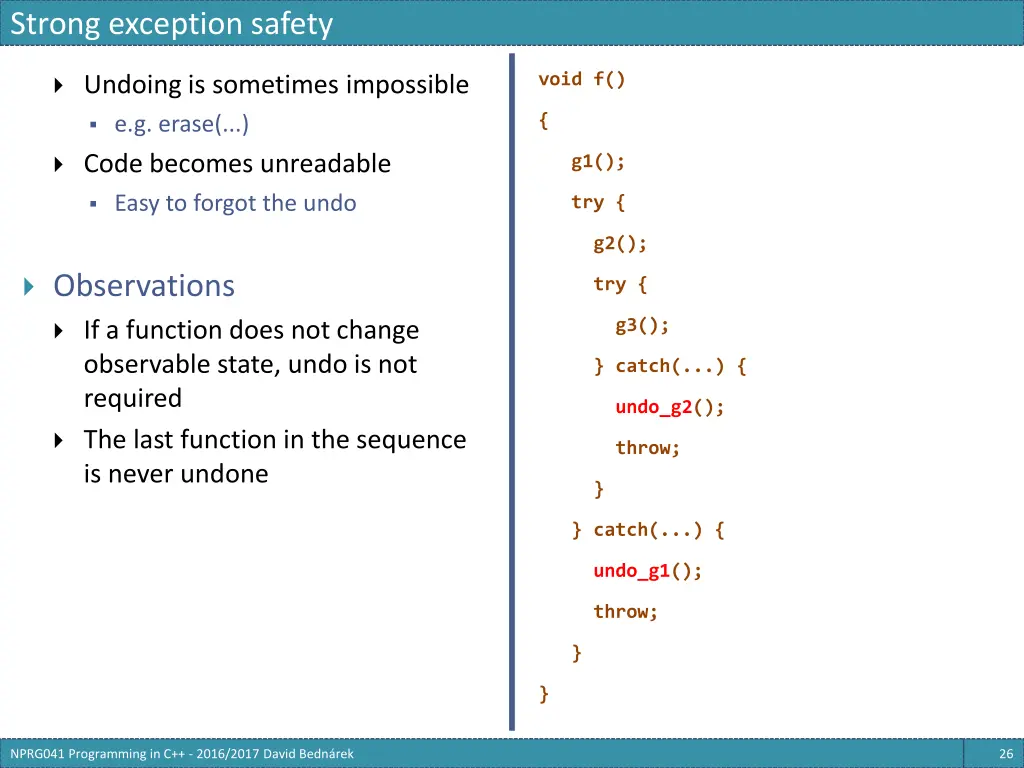 Strong exception safety

Undoing is sometimes impossible

e.g. erase(...)

Code becomes unreadable

Easy to forgot the undo

Observations

If a function does not change observable state, undo is not required

The last function in the sequence is never undone

void f()
{
g1();
try {
g2();
try {
g3();
} catch(...) {
undo_g2();
throw;
}
} catch(...) {
undo_g1();
throw;
}
}

NPRG041 Programming in C++ - 2016/2017 David Bednárek

26